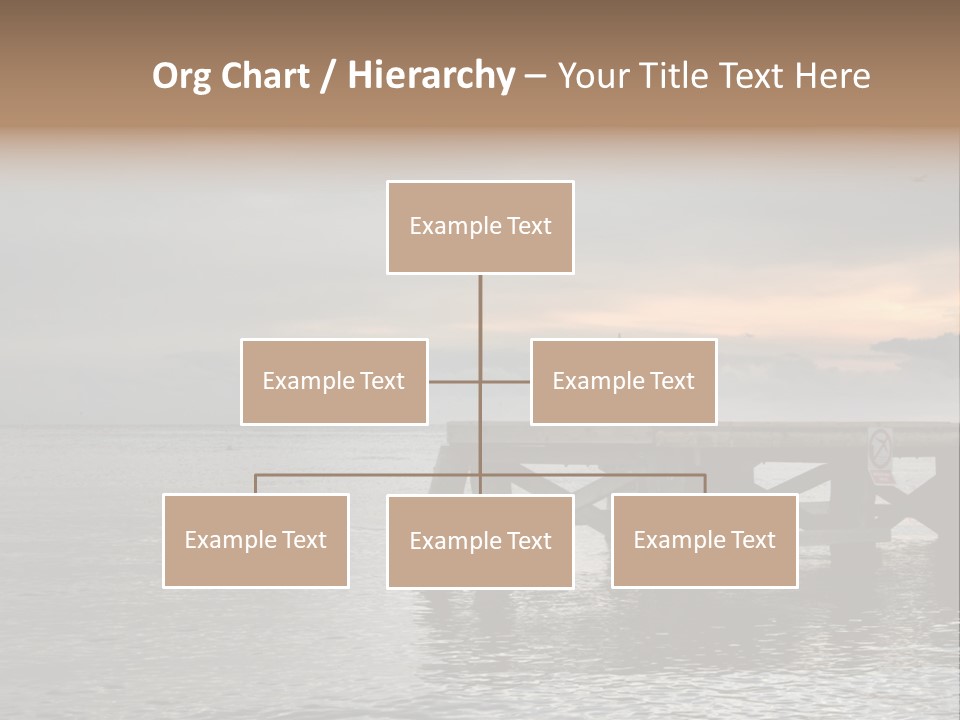 Org Chart / Hierarchy – Your Title Text Here

Example Text

Example Text

Example Text

Example Text

Example Text

Example Text